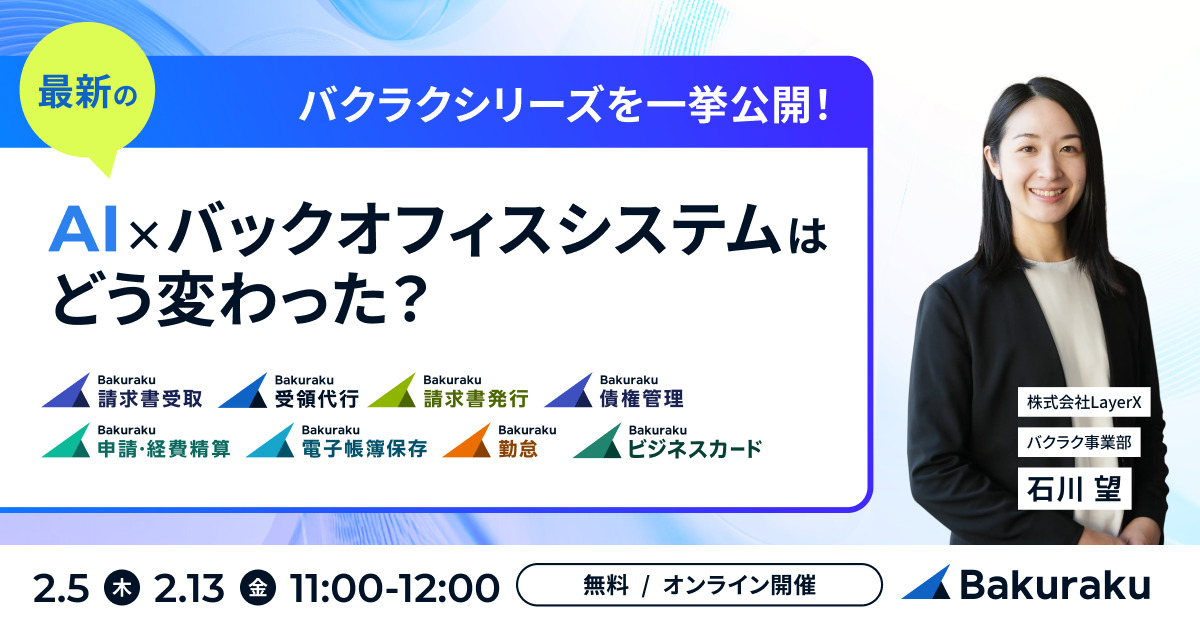 最新の

バクラクシリーズを一挙公開！

AI×バックオフィスシステムはどう変わった？

Bakuraku 請求書受取
Bakuraku 受領代行
Bakuraku 請求書発行
Bakuraku 債権管理
Bakuraku 申請・経費精算
Bakuraku 電子帳簿保存
Bakuraku 勤怠
Bakuraku ビジネスカード

株式会社LayerX
バクラク事業部
石川 望

2.5 木 2.13 金 11:00-12:00

無料 / オンライン開催

Bakuraku